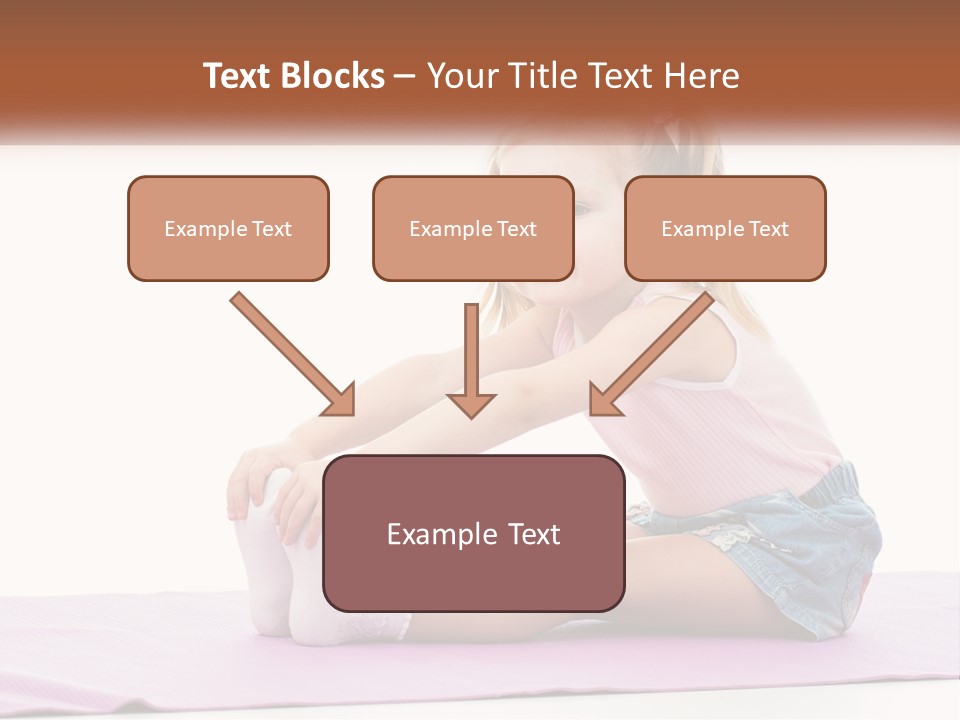 Text Blocks – Your Title Text Here

Example Text

Example Text

Example Text

Example Text